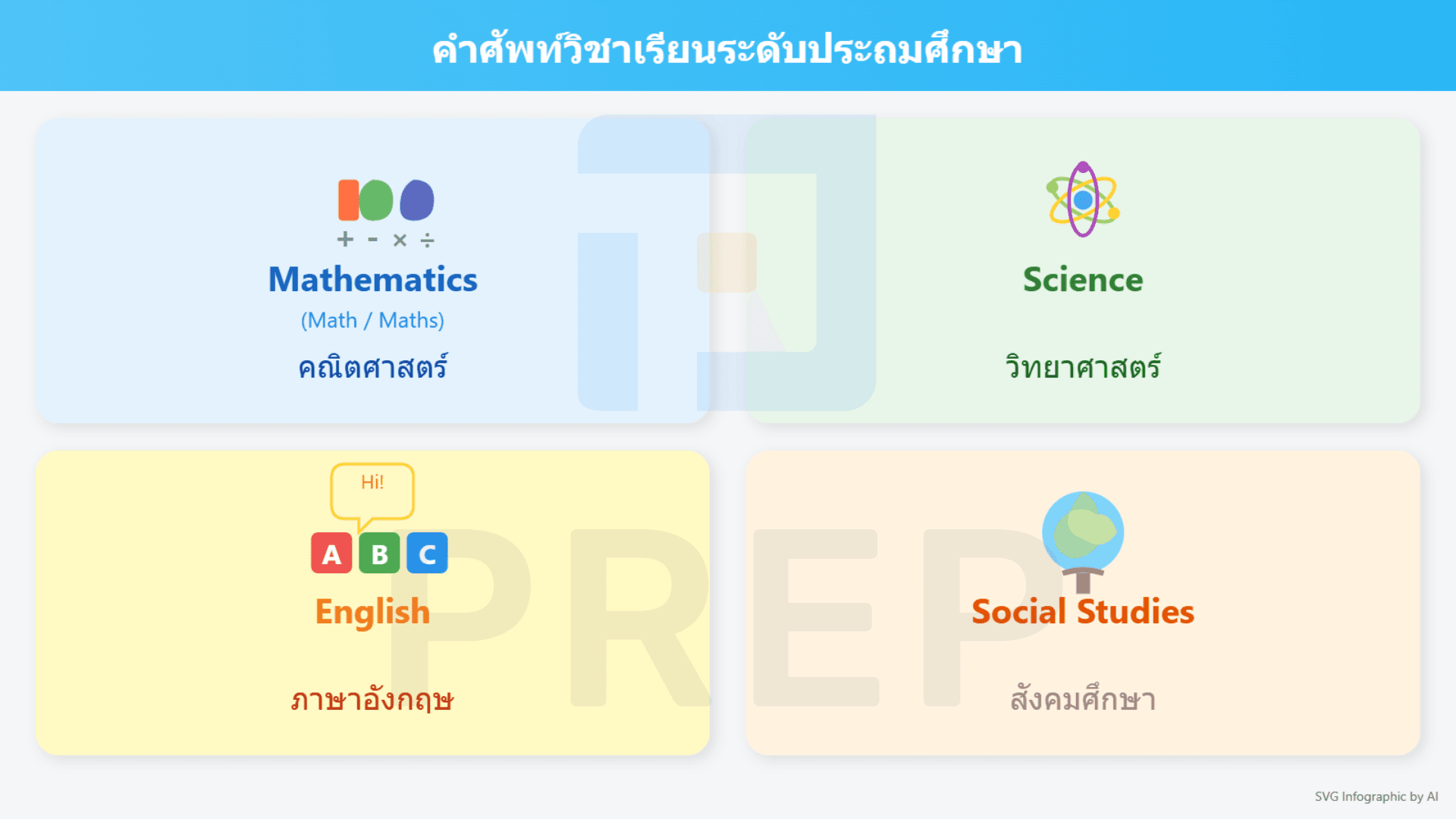 คำศัพท์วิชาเรียนระดับประถมศึกษา

+ - × ÷

Mathematics

(Math / Maths)

คณิตศาสตร์

Science

วิทยาศาสตร์

Hi!

A B C

English

ภาษาอังกฤษ

Social Studies

สังคมศึกษา

PREP

SVG Infographic by AI